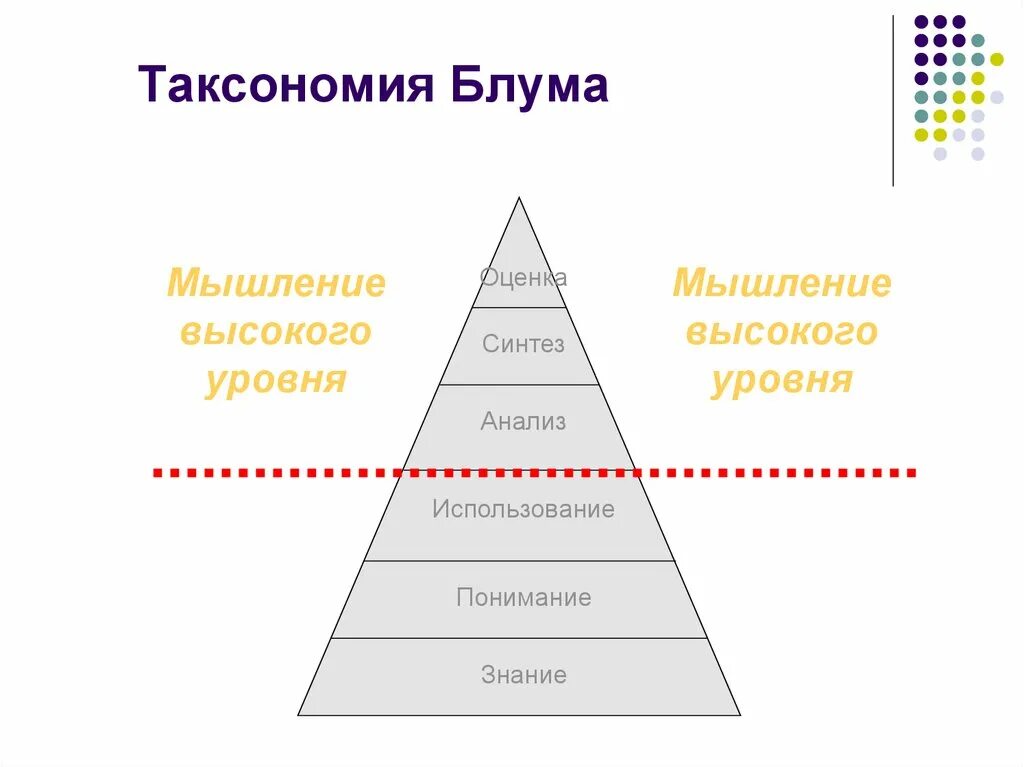 Таксономия Блума

Мышление высокого уровня

Оценка

Синтез

Анализ

Использование

Понимание

Знание

Мышление высокого уровня